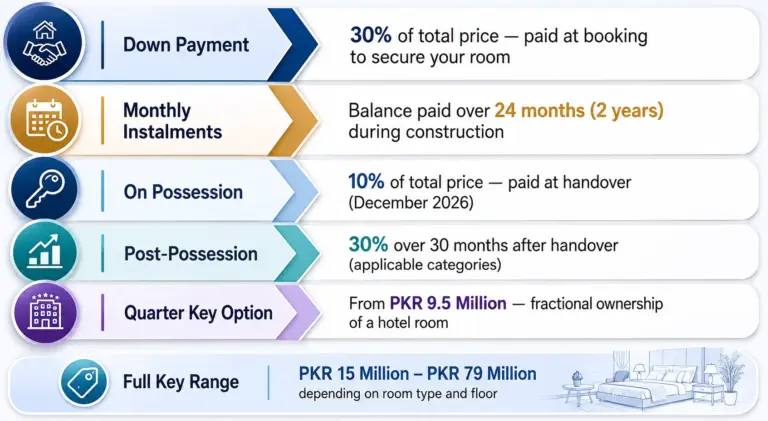 Down Payment
30% of total price — paid at booking to secure your room

Monthly Instalments
Balance paid over 24 months (2 years) during construction

On Possession
10% of total price — paid at handover (December 2026)

Post-Possession
30% over 30 months after handover (applicable categories)

Quarter Key Option
From PKR 9.5 Million — fractional ownership of a hotel room

Full Key Range
PKR 15 Million – PKR 79 Million depending on room type and floor